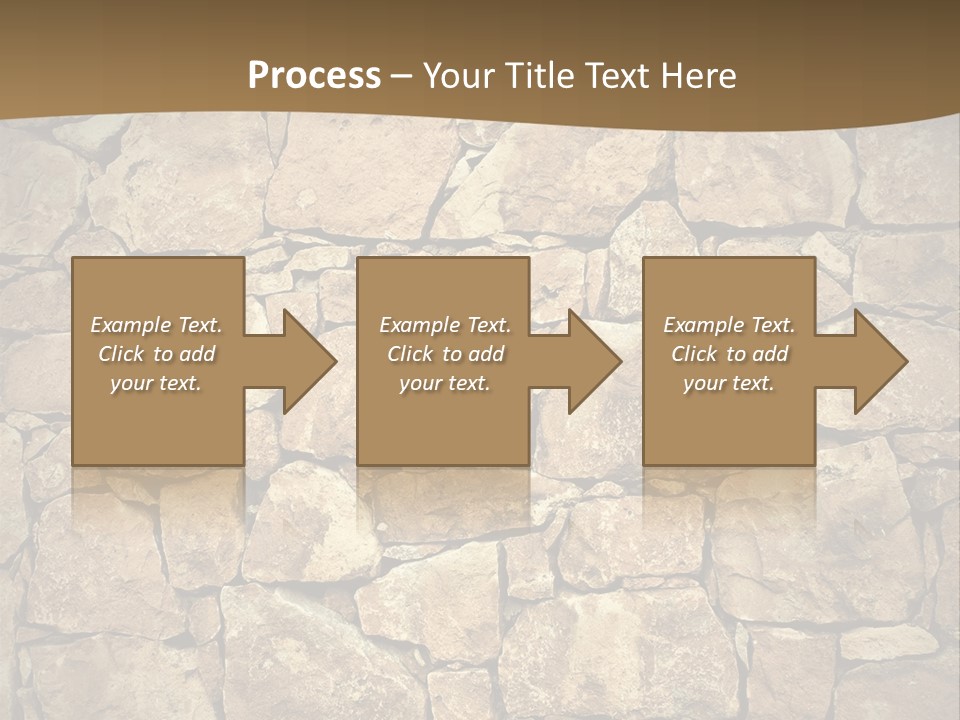 Process – Your Title Text Here

Example Text. Click to add your text.

Example Text. Click to add your text.

Example Text. Click to add your text.